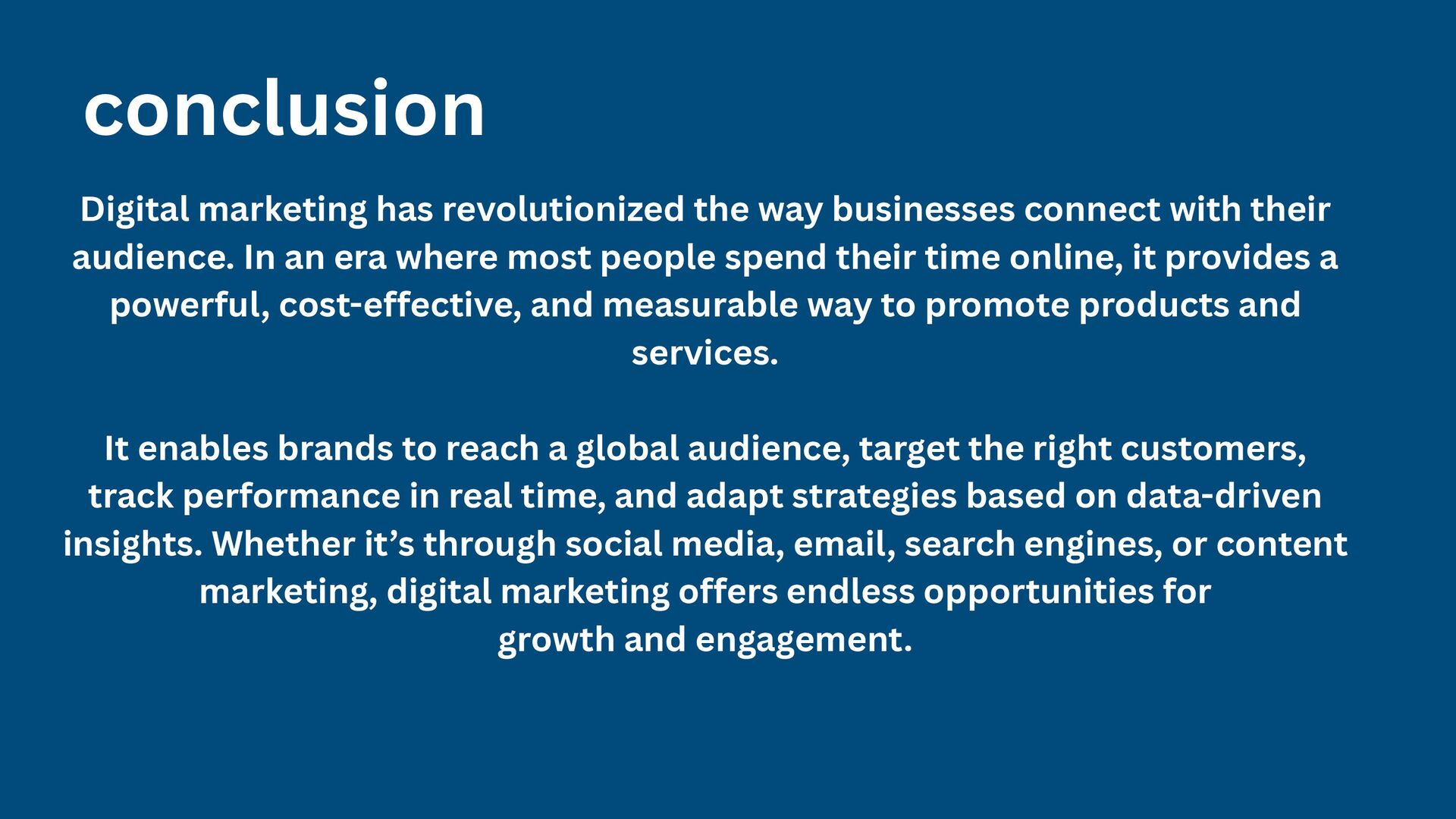 conclusion

Digital marketing has revolutionized the way businesses connect with their audience. In an era where most people spend their time online, it provides a powerful, cost-effective, and measurable way to promote products and services.

It enables brands to reach a global audience, target the right customers, track performance in real time, and adapt strategies based on data-driven insights. Whether it’s through social media, email, search engines, or content marketing, digital marketing offers endless opportunities for growth and engagement.